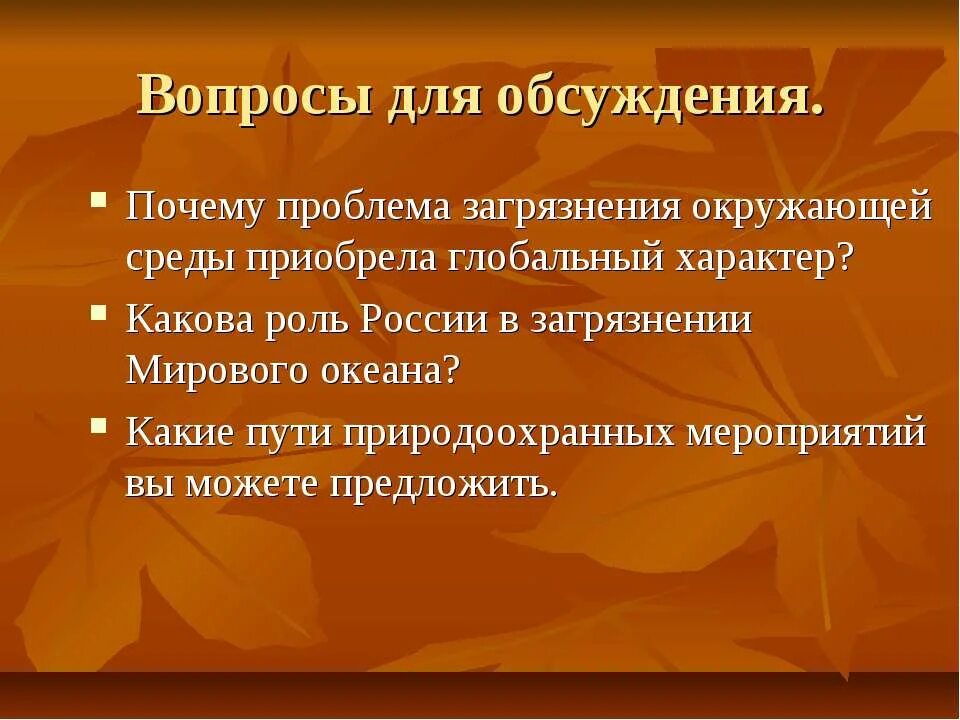 Вопросы для обсуждения.

- Почему проблема загрязнения окружающей среды приобрела глобальный характер?
- Какова роль России в загрязнении Мирового океана?
- Какие пути природоохранных мероприятий вы можете предложить.